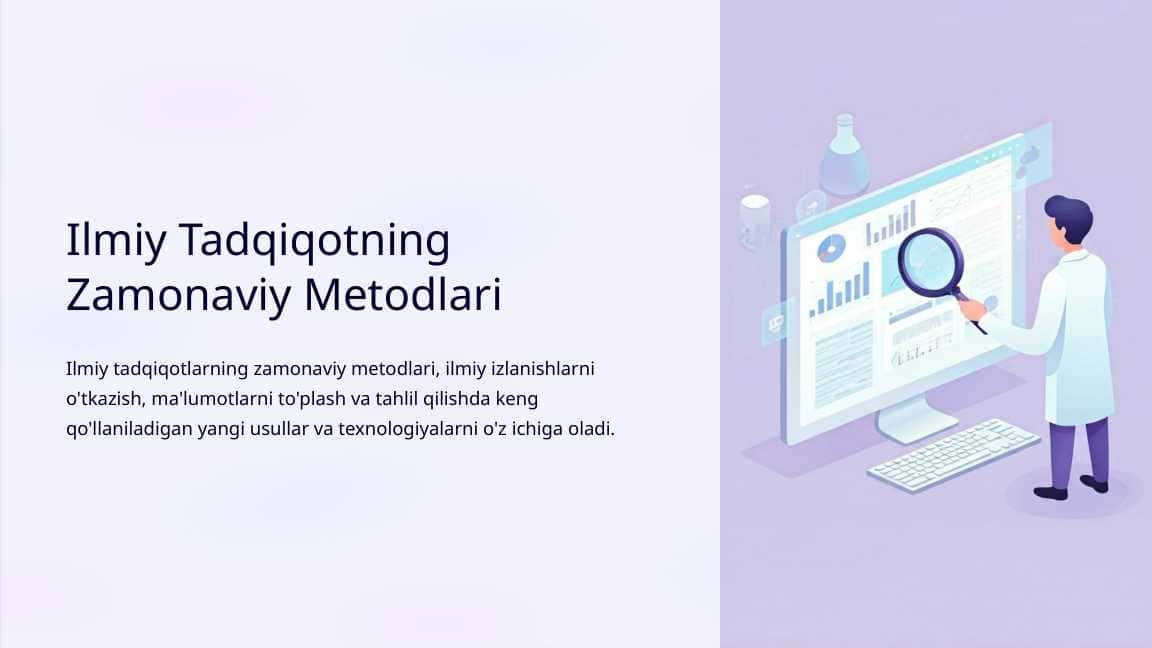 Ilmiy Tadqiqotning Zamonaviy Metodlari

Ilmiy tadqiqotlarning zamonaviy metodlari, ilmiy izlanishlarni o'tkazish, ma'lumotlarni to'plash va tahlil qilishda keng qo'llaniladigan yangi usullar va texnologiyalarni o'z ichiga oladi.